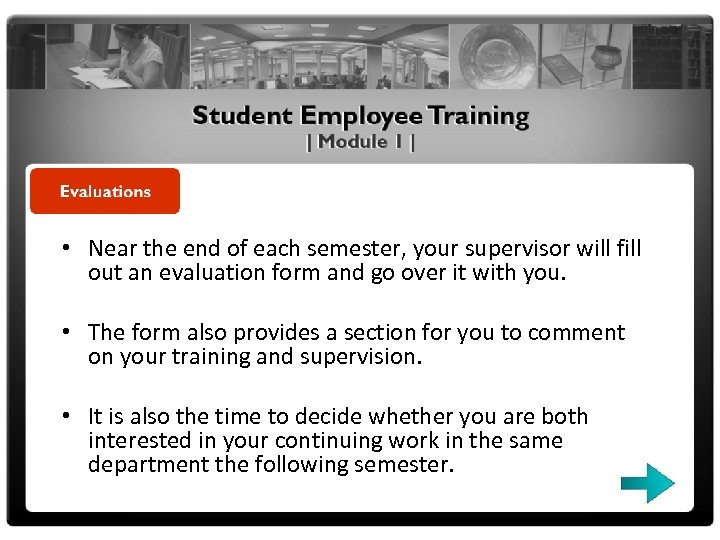 Student Employee Training
| Module 1 |

Evaluations

• Near the end of each semester, your supervisor will fill out an evaluation form and go over it with you.

• The form also provides a section for you to comment on your training and supervision.

• It is also the time to decide whether you are both interested in your continuing work in the same department the following semester.